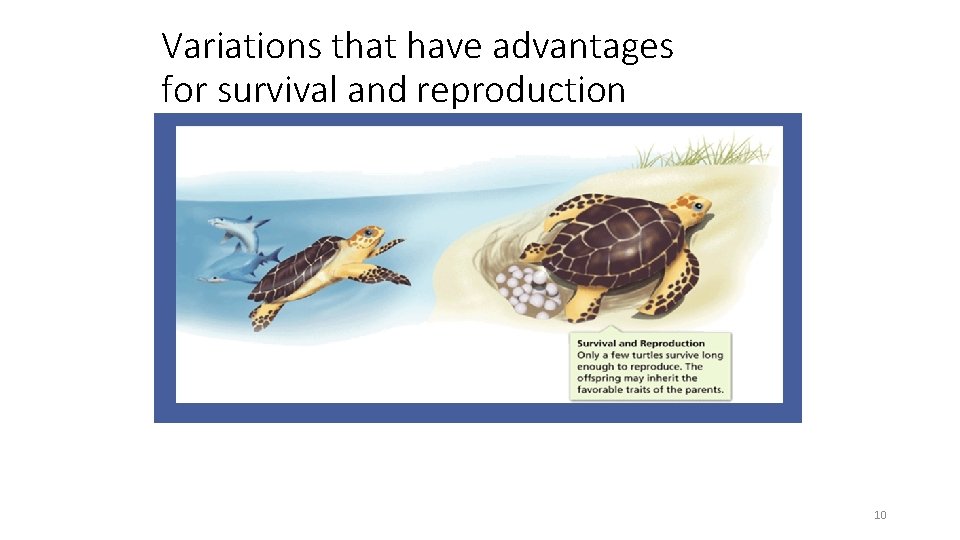 Variations that have advantages for survival and reproduction

Survival and Reproduction
Only a few turtles survive long enough to reproduce. The offspring may inherit the favorable traits of the parents.

10